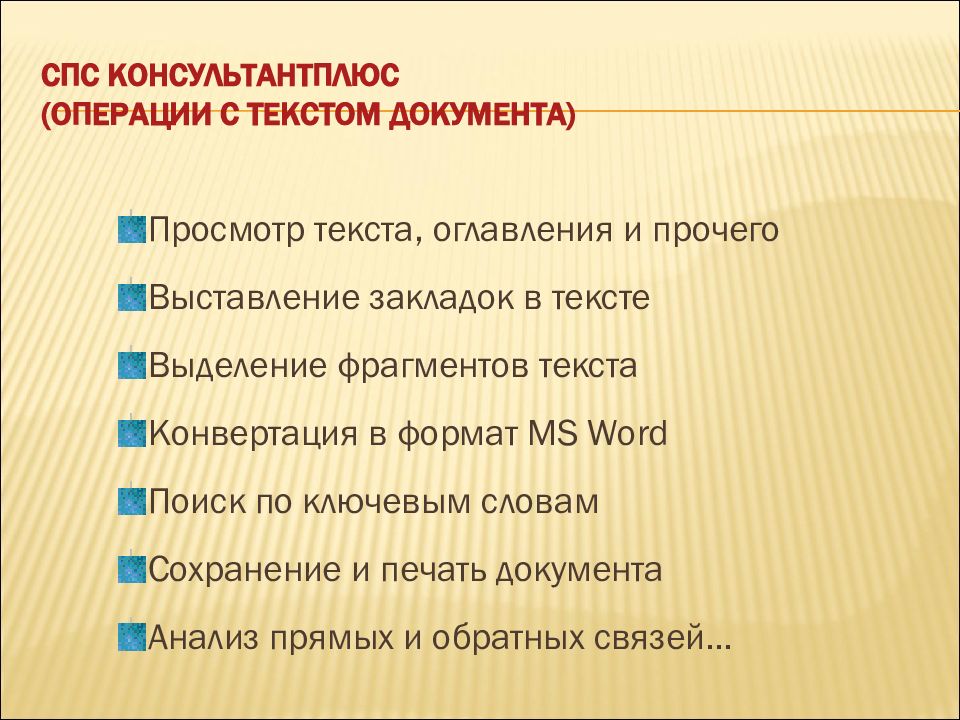 СПС КОНСУЛЬТАНТПЛЮС
(ОПЕРАЦИИ С ТЕКСТОМ ДОКУМЕНТА)

Просмотр текста, оглавления и прочего

Выставление закладок в тексте

Выделение фрагментов текста

Конвертация в формат MS Word

Поиск по ключевым словам

Сохранение и печать документа

Анализ прямых и обратных связей…